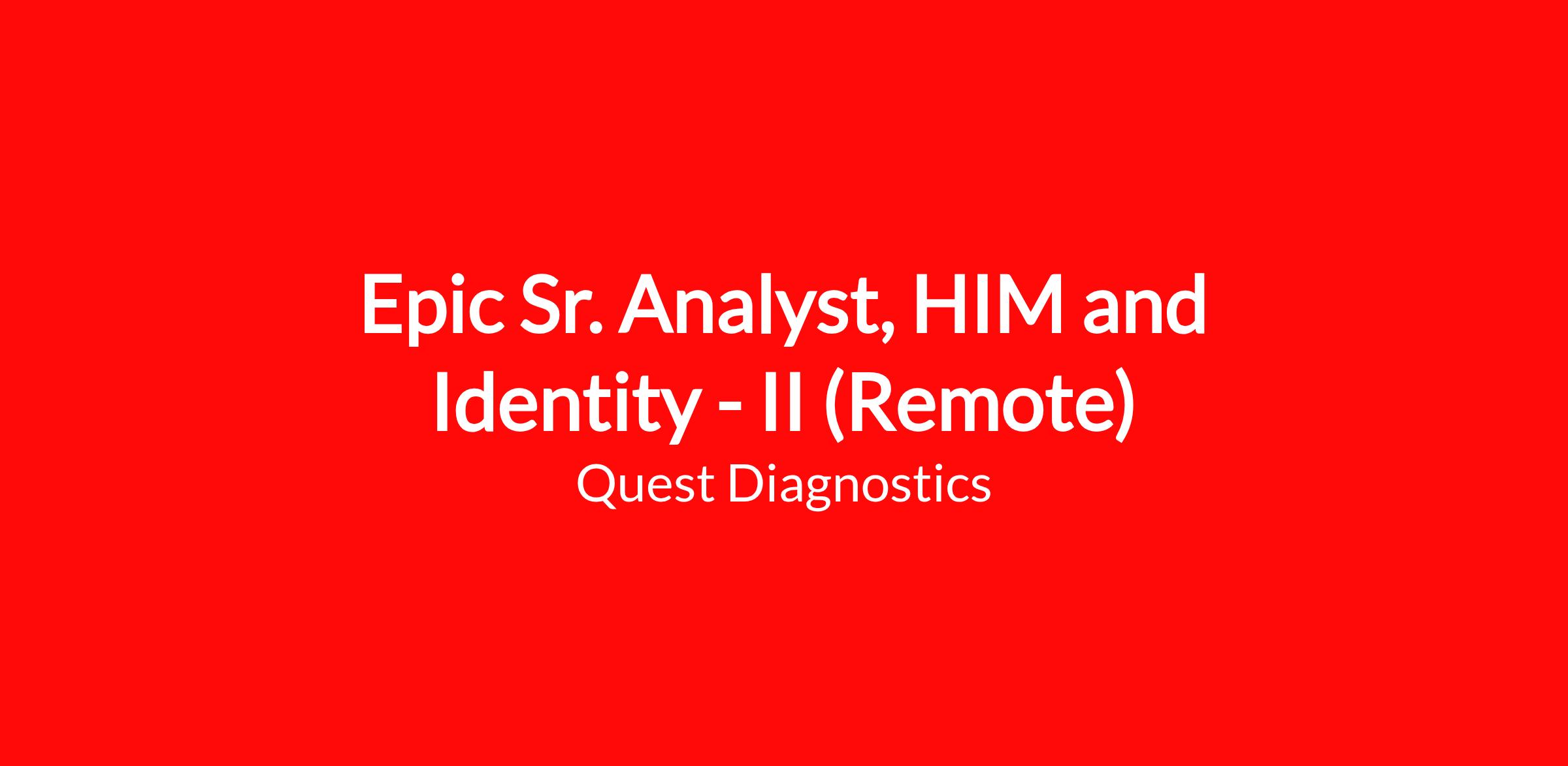 Epic Sr. Analyst, HIM and Identity - II (Remote)

Quest Diagnostics